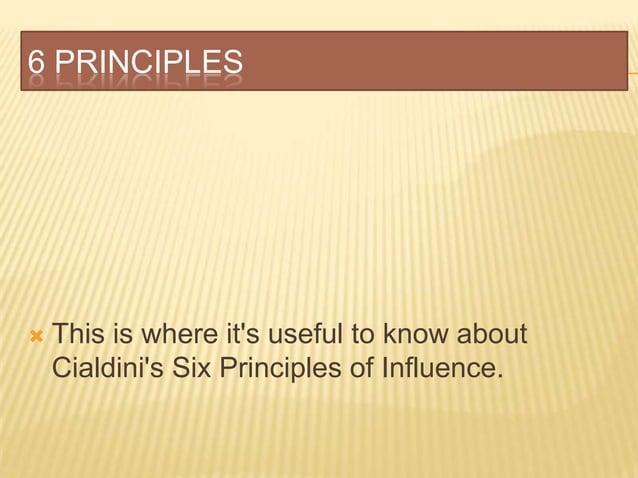 6 PRINCIPLES

This is where it's useful to know about Cialdini's Six Principles of Influence.